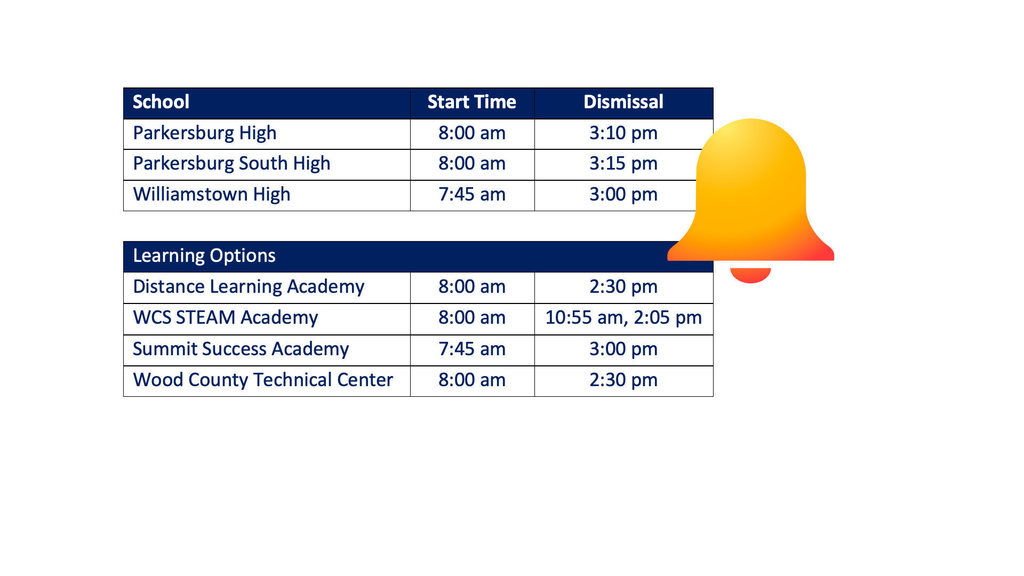 | School | Start Time | Dismissal |
|---|---|---|
| Parkersburg High | 8:00 am | 3:10 pm |
| Parkersburg South High | 8:00 am | 3:15 pm |
| Williamstown High | 7:45 am | 3:00 pm |

| Learning Options | | |
|---|---|---|
| Distance Learning Academy | 8:00 am | 2:30 pm |
| WCS STEAM Academy | 8:00 am | 10:55 am, 2:05 pm |
| Summit Success Academy | 7:45 am | 3:00 pm |
| Wood County Technical Center | 8:00 am | 2:30 pm |